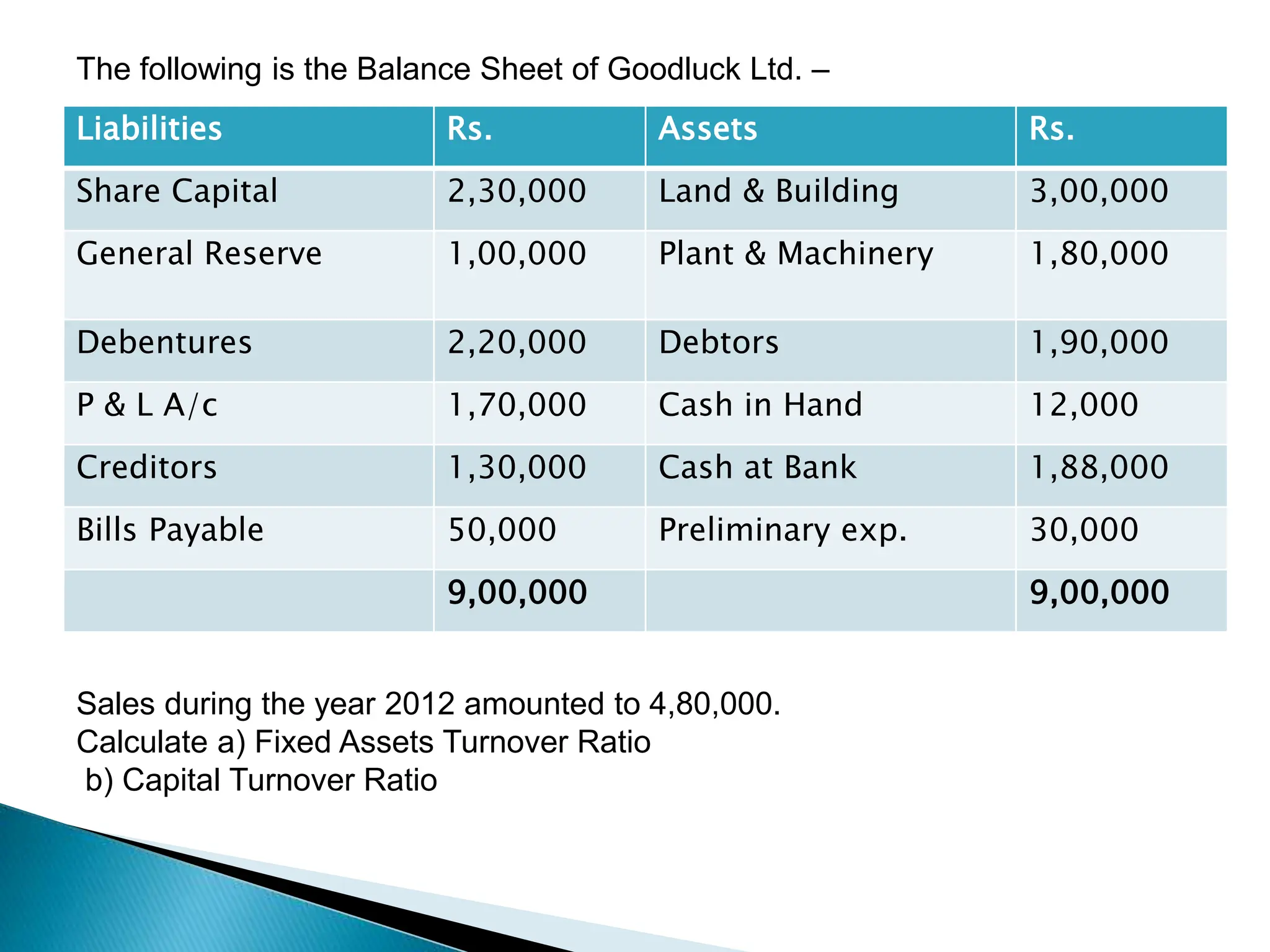 The following is the Balance Sheet of Goodluck Ltd. –

| Liabilities | Rs. | Assets | Rs. |
|---|---|---|---|
| Share Capital | 2,30,000 | Land & Building | 3,00,000 |
| General Reserve | 1,00,000 | Plant & Machinery | 1,80,000 |
| Debentures | 2,20,000 | Debtors | 1,90,000 |
| P & L A/c | 1,70,000 | Cash in Hand | 12,000 |
| Creditors | 1,30,000 | Cash at Bank | 1,88,000 |
| Bills Payable | 50,000 | Preliminary exp. | 30,000 |
| | 9,00,000 | | 9,00,000 |

Sales during the year 2012 amounted to 4,80,000.
Calculate a) Fixed Assets Turnover Ratio
b) Capital Turnover Ratio